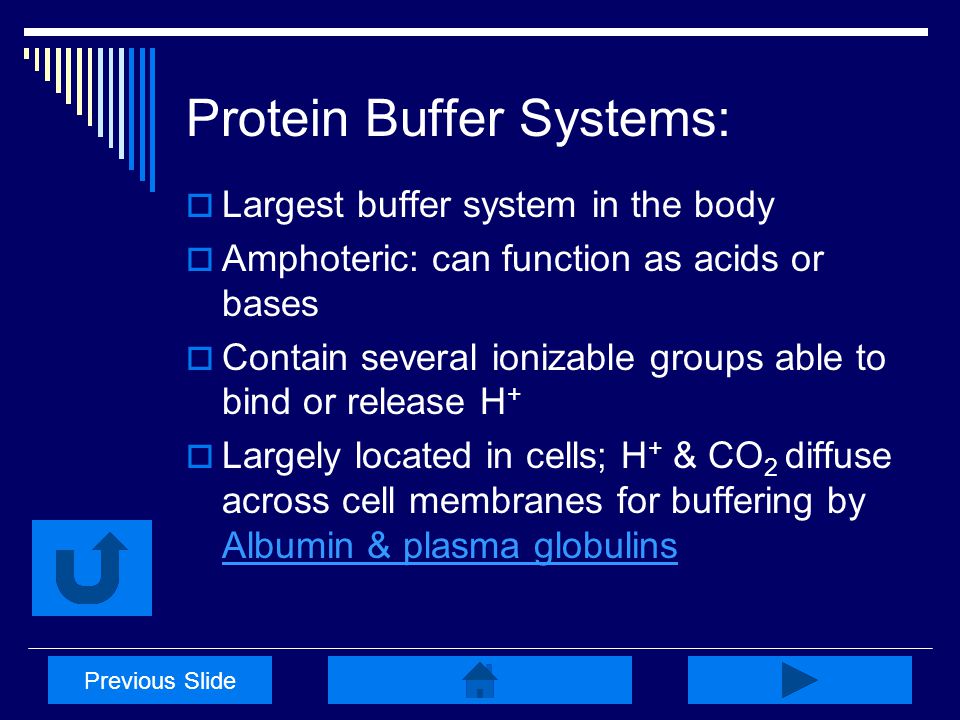 Protein Buffer Systems:

Largest buffer system in the body

Amphoteric: can function as acids or bases

Contain several ionizable groups able to bind or release $H^+$

Largely located in cells; $H^+$ & $CO_2$ diffuse across cell membranes for buffering by Albumin & plasma globulins

Previous Slide